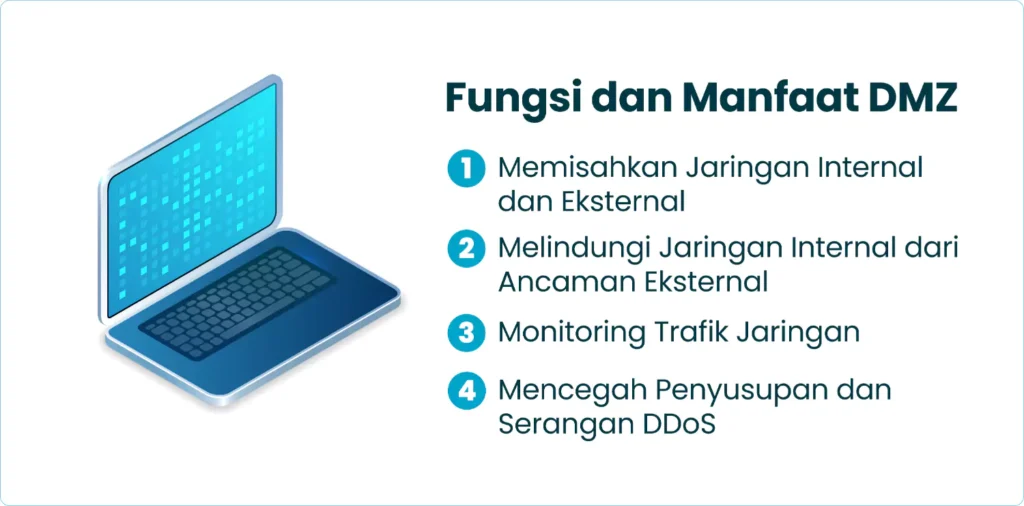 Fungsi dan Manfaat DMZ

1 Memisahkan Jaringan Internal dan Eksternal

2 Melindungi Jaringan Internal dari Ancaman Eksternal

3 Monitoring Trafik Jaringan

4 Mencegah Penyusupan dan Serangan DDoS